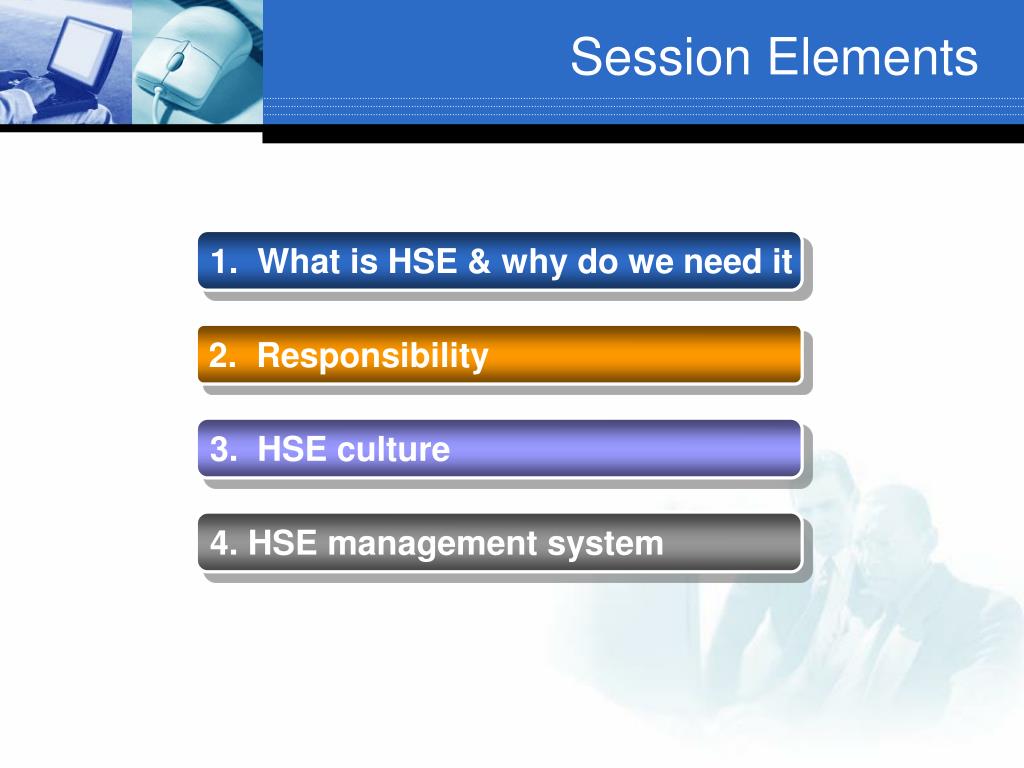 Session Elements

1. What is HSE & why do we need it

2. Responsibility

3. HSE culture

4. HSE management system